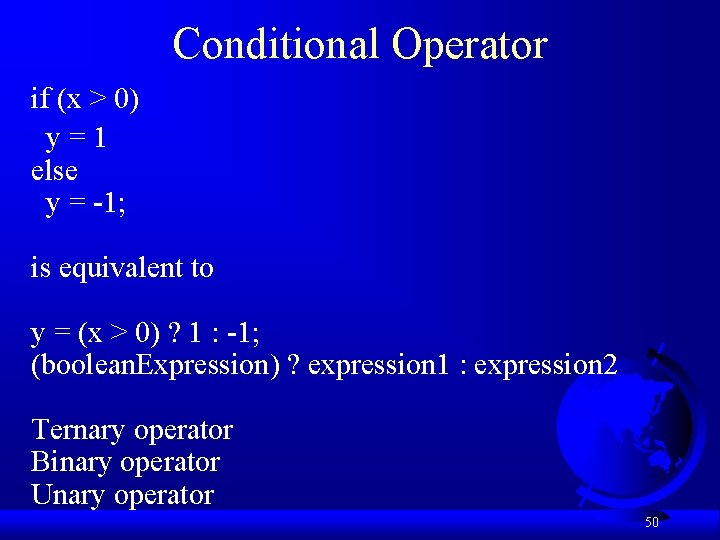 Conditional Operator

if (x > 0)
  y = 1
else
  y = -1;

is equivalent to

y = (x > 0) ? 1 : -1;
(booleanExpression) ? expression1 : expression2

Ternary operator
Binary operator
Unary operator

50